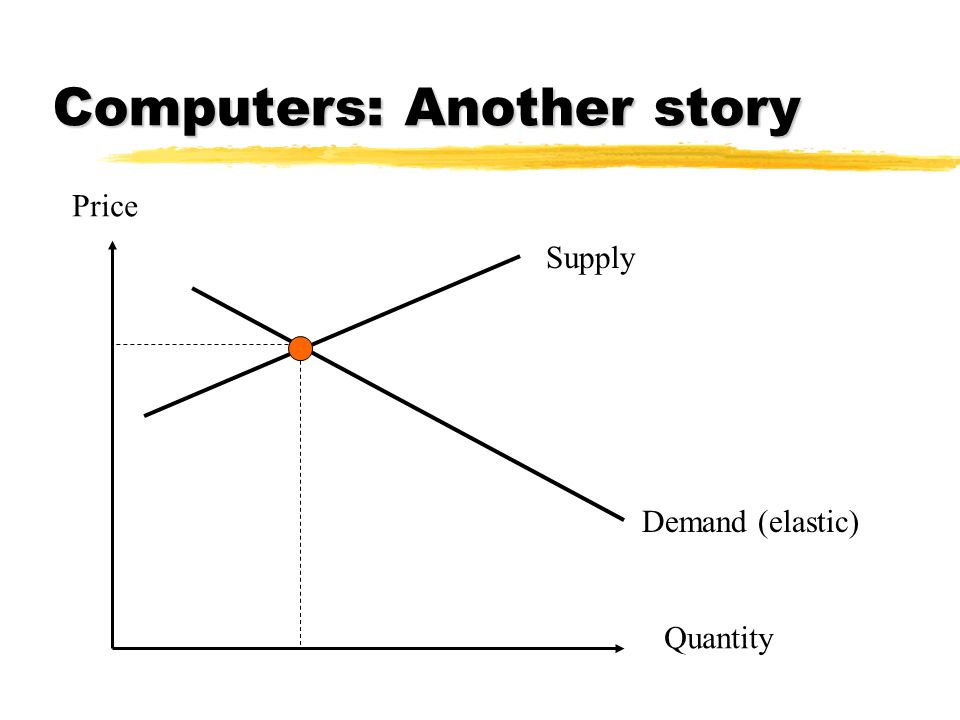 Computers: Another story

Price

Supply

Demand (elastic)

Quantity